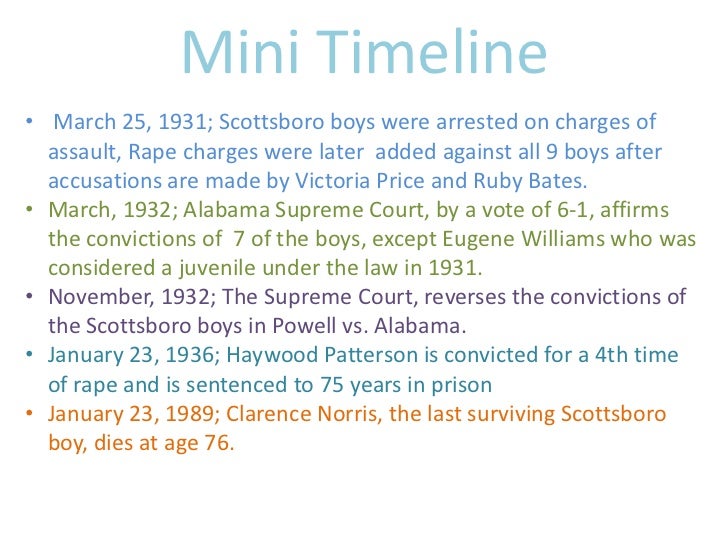 Mini Timeline

• March 25, 1931; Scottsboro boys were arrested on charges of assault, Rape charges were later added against all 9 boys after accusations are made by Victoria Price and Ruby Bates.
• March, 1932; Alabama Supreme Court, by a vote of 6-1, affirms the convictions of 7 of the boys, except Eugene Williams who was considered a juvenile under the law in 1931.
• November, 1932; The Supreme Court, reverses the convictions of the Scottsboro boys in Powell vs. Alabama.
• January 23, 1936; Haywood Patterson is convicted for a 4th time of rape and is sentenced to 75 years in prison
• January 23, 1989; Clarence Norris, the last surviving Scottsboro boy, dies at age 76.